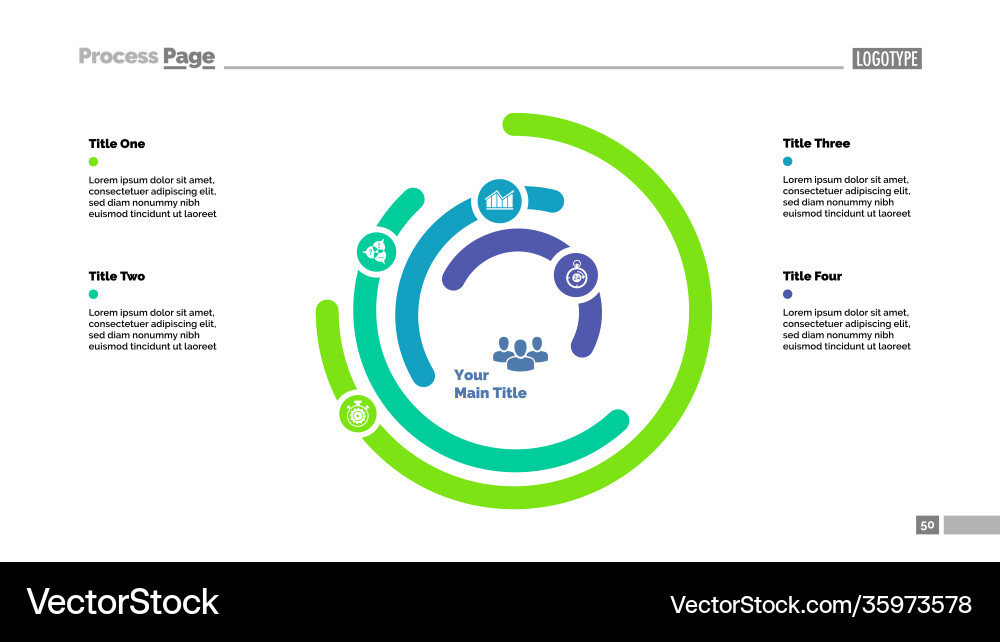 Process Page

LOGOTYPE

Title One

Lorem ipsum dolor sit amet, consectetuer adipiscing elit, sed diam nonummy nibh euismod tincidunt ut laoreet

Title Two

Lorem ipsum dolor sit amet, consectetuer adipiscing elit, sed diam nonummy nibh euismod tincidunt ut laoreet

Your Main Title

Title Three

Lorem ipsum dolor sit amet, consectetuer adipiscing elit, sed diam nonummy nibh euismod tincidunt ut laoreet

Title Four

Lorem ipsum dolor sit amet, consectetuer adipiscing elit, sed diam nonummy nibh euismod tincidunt ut laoreet

50

VectorStock

VectorStock.com/35973578